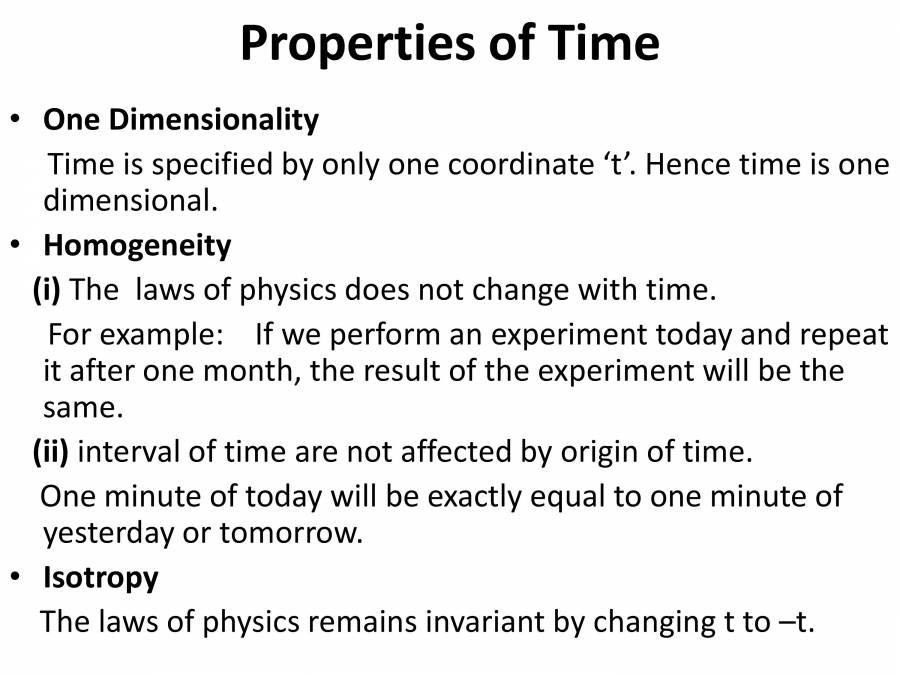 Properties of Time

• One Dimensionality

Time is specified by only one coordinate ‘t’. Hence time is one dimensional.

• Homogeneity

(i) The laws of physics does not change with time.

For example: If we perform an experiment today and repeat it after one month, the result of the experiment will be the same.

(ii) interval of time are not affected by origin of time.

One minute of today will be exactly equal to one minute of yesterday or tomorrow.

• Isotropy

The laws of physics remains invariant by changing t to –t.